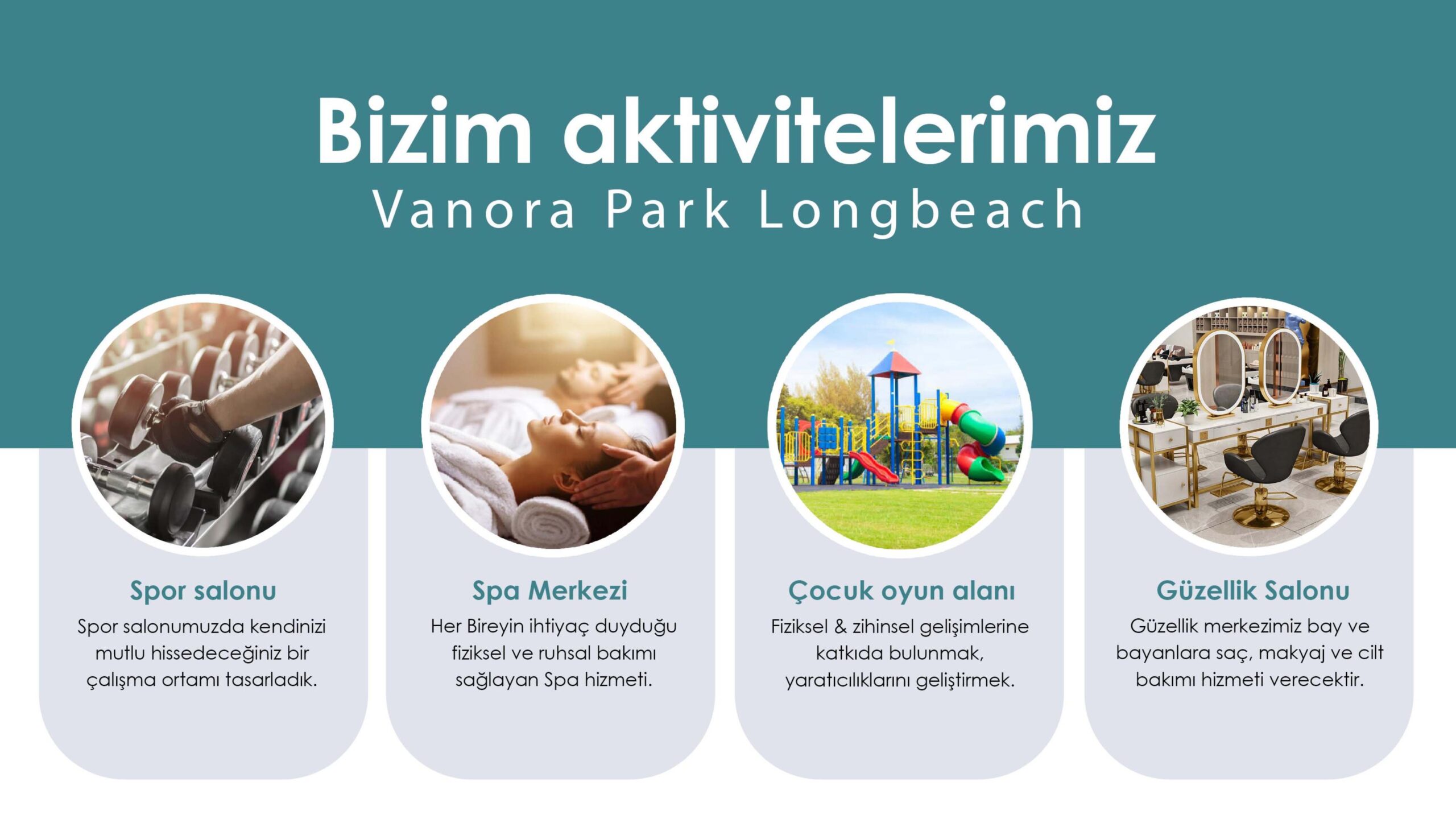 Bizim aktivitelerimiz
Vanora Park Longbeach

Spor salonu
Spor salonumuzda kendinizi mutlu hissedeceğiniz bir çalışma ortamı tasarladık.

Spa Merkezi
Her Bireyin ihtiyaç duyduğu fiziksel ve ruhsal bakımı sağlayan Spa hizmeti.

Çocuk oyun alanı
Fiziksel & zihinsel gelişimlerine katkıda bulunmak, yaratıcılıklarını geliştirmek.

Güzellik Salonu
Güzellik merkezimiz bay ve bayanlara saç, makyaj ve cilt bakımı hizmeti verecektir.